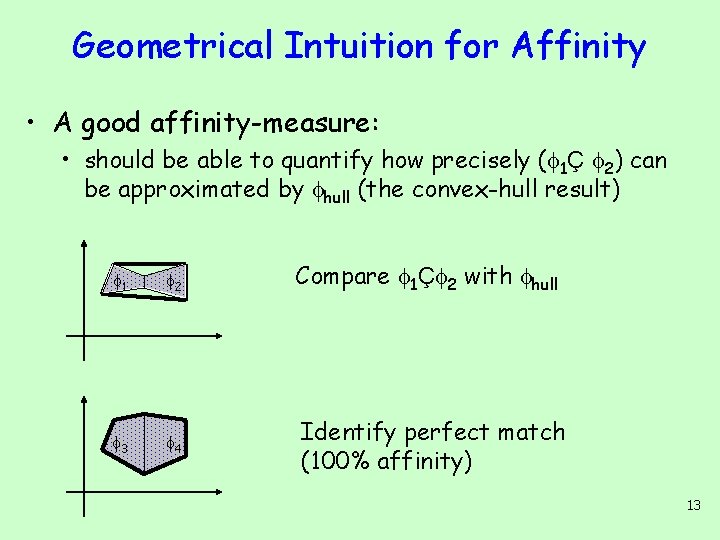 Geometrical Intuition for Affinity

• A good affinity-measure:

• should be able to quantify how precisely ($\phi_1$Ç $\phi_2$) can be approximated by $\phi_{hull}$ (the convex-hull result)

$\phi_1$ $\phi_2$

Compare $\phi_1$Ç$\phi_2$ with $\phi_{hull}$

$\phi_3$ $\phi_4$

Identify perfect match (100% affinity)

13